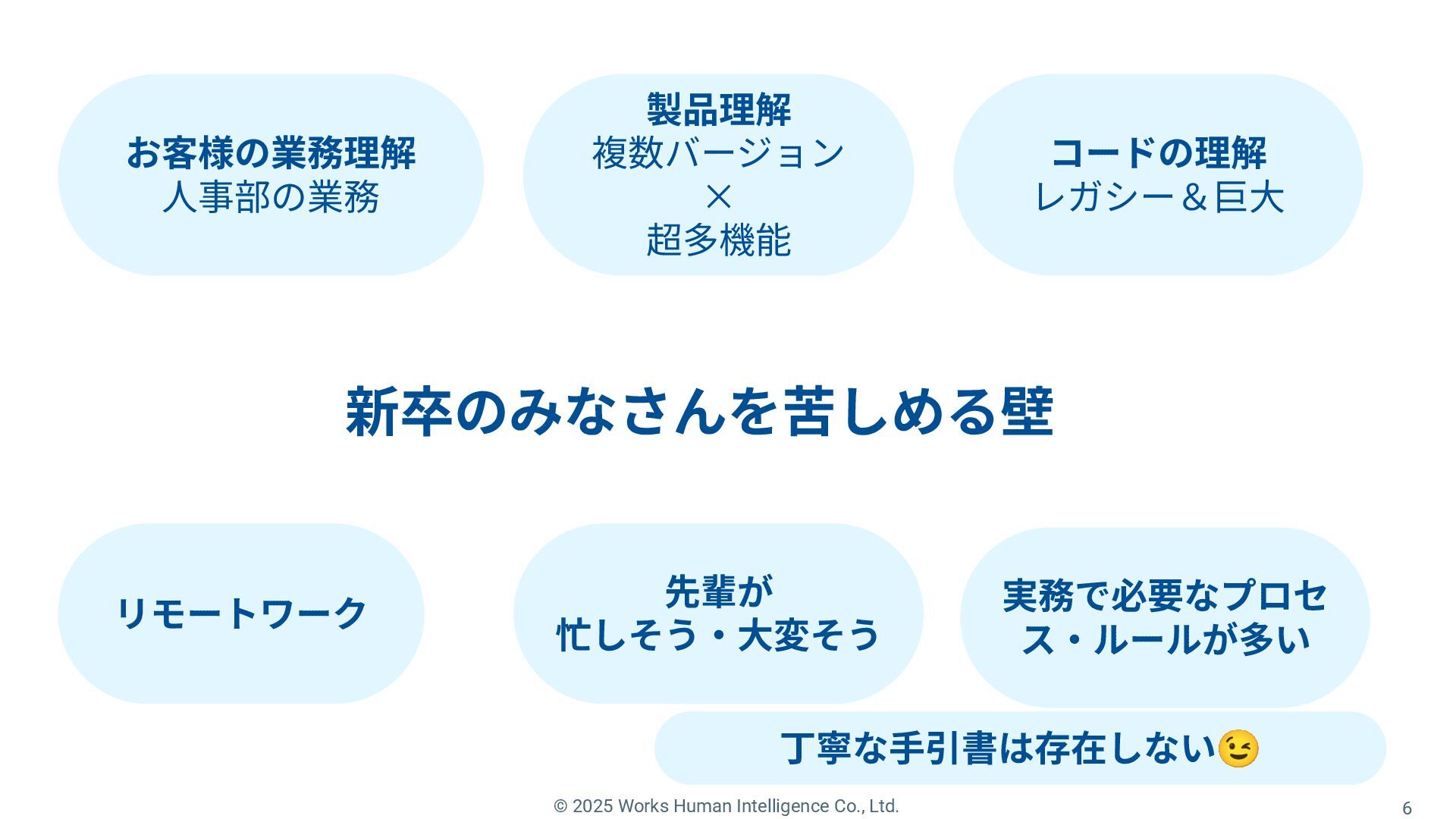 お客様の業務理解
人事部の業務

製品理解
複数バージョン
×
超多機能

コードの理解
レガシー＆巨大

新卒のみなさんを苦しめる壁

リモートワーク

先輩が
忙しそう・大変そう

実務で必要なプロセス・ルールが多い

丁寧な手引書は存在しない😉

© 2025 Works Human Intelligence Co., Ltd.

6